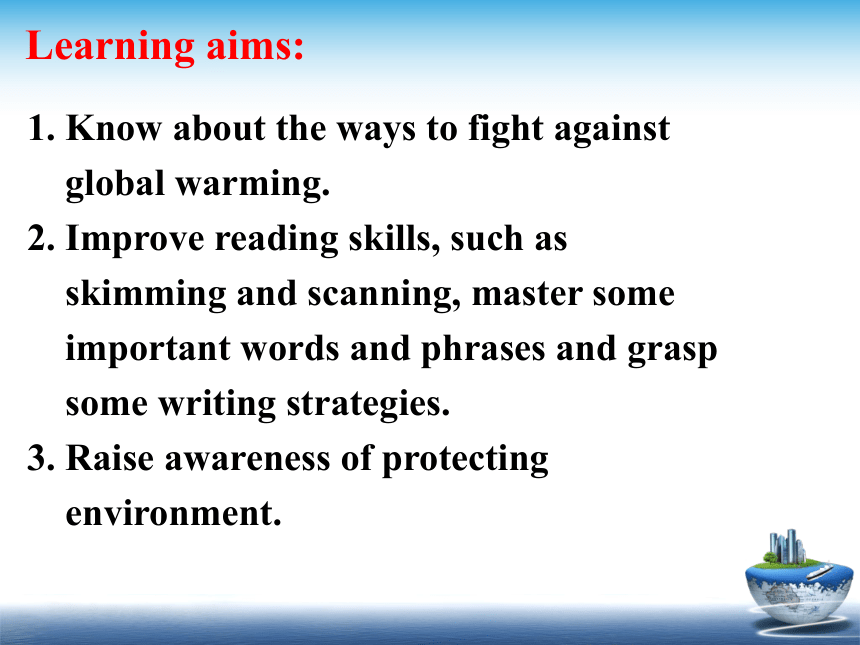 Learning aims:

1. Know about the ways to fight against global warming.
2. Improve reading skills, such as skimming and scanning, master some important words and phrases and grasp some writing strategies.
3. Raise awareness of protecting environment.